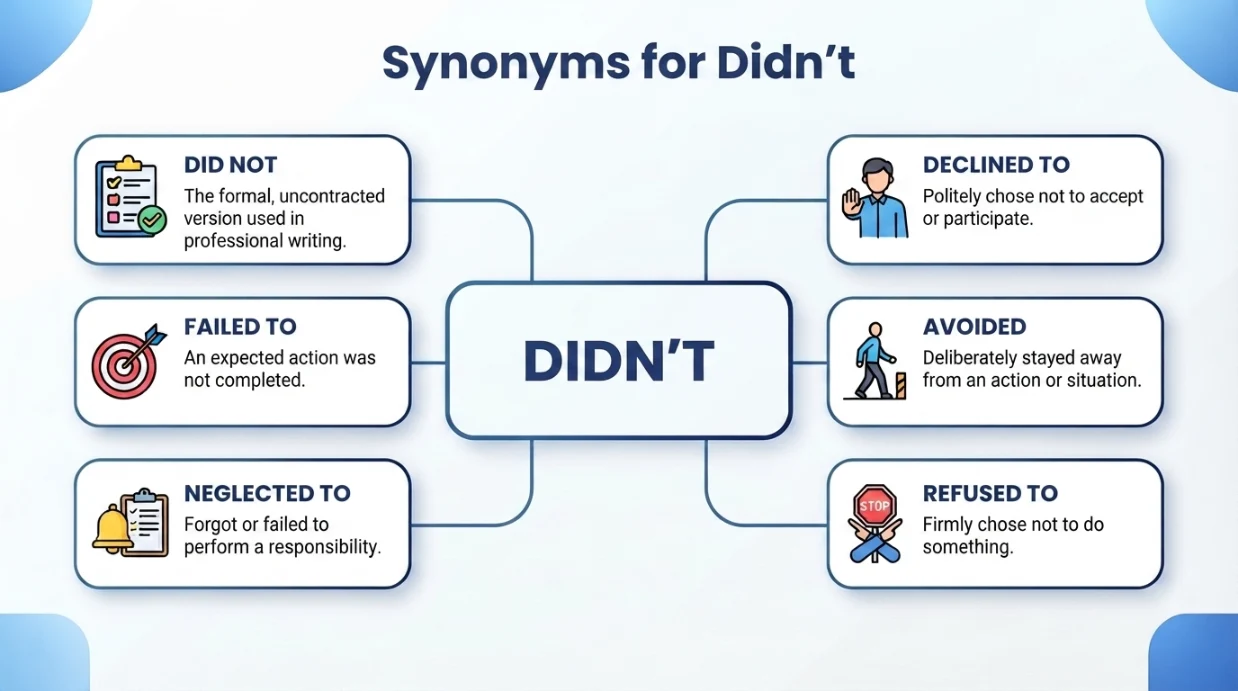 Synonyms for Didn’t

DID NOT
The formal, uncontracted version used in professional writing.

FAILED TO
An expected action was not completed.

NEGLECTED TO
Forgot or failed to perform a responsibility.

DIDN’T

DECLINED TO
Politely chose not to accept or participate.

AVOIDED
Deliberately stayed away from an action or situation.

STOP

REFUSED TO
Firmly chose not to do something.